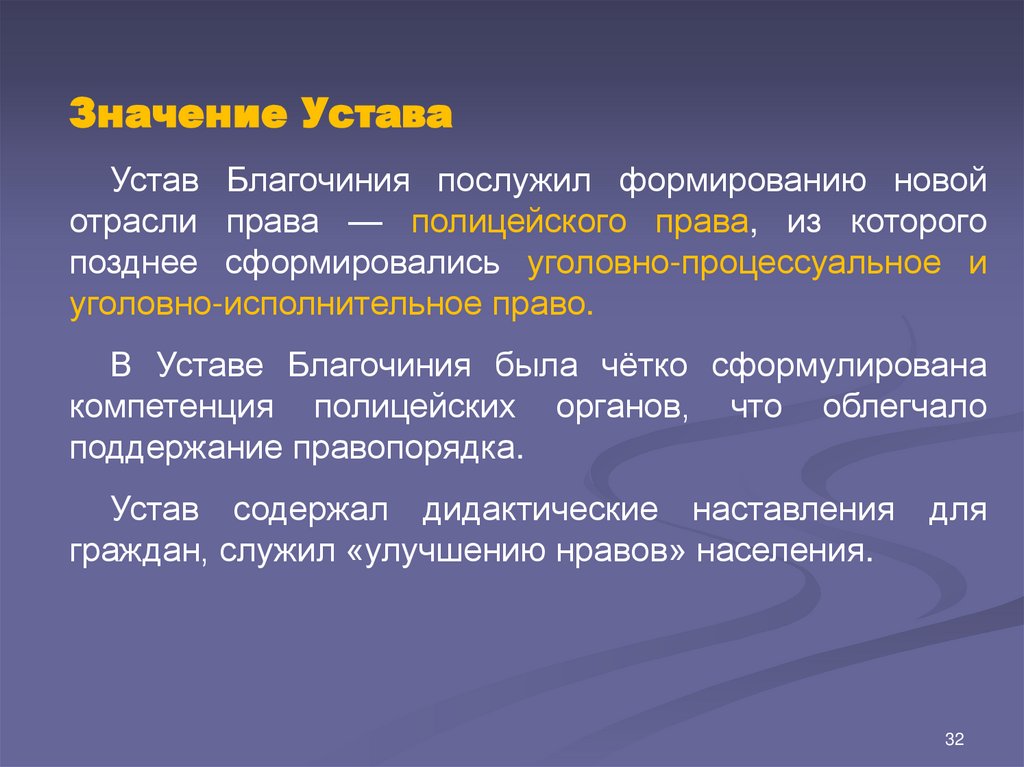 Значение Устава

Устав Благочиния послужил формированию новой отрасли права — полицейского права, из которого позднее сформировались уголовно-процессуальное и уголовно-исполнительное право.

В Уставе Благочиния была чётко сформулирована компетенция полицейских органов, что облегчало поддержание правопорядка.

Устав содержал дидактические наставления для граждан, служил «улучшению нравов» населения.

32